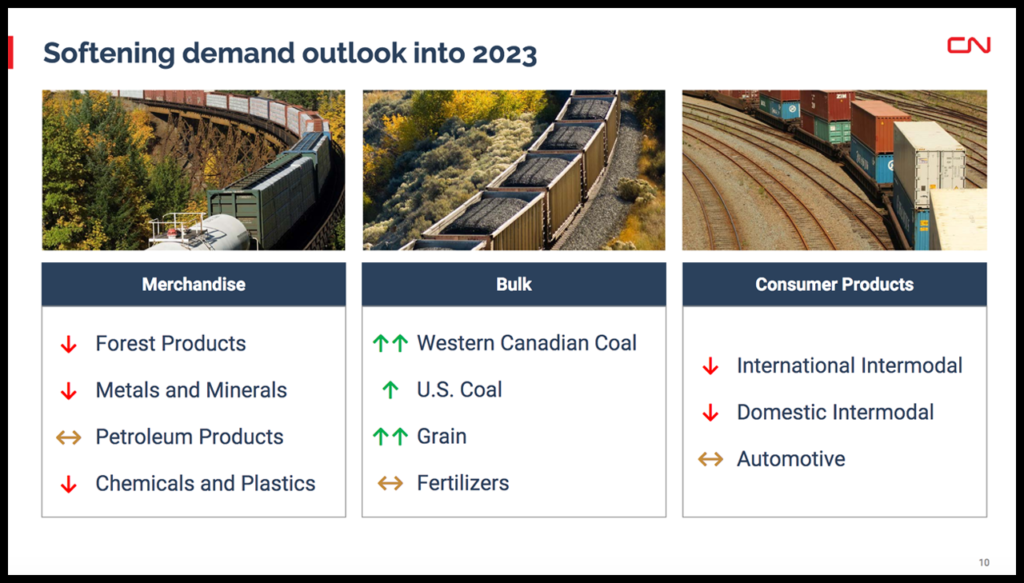 Softening demand outlook into 2023

CN

Merchandise

↓ Forest Products

↓ Metals and Minerals

↔ Petroleum Products

↓ Chemicals and Plastics

Bulk

↑↑ Western Canadian Coal

↑ U.S. Coal

↑↑ Grain

↔ Fertilizers

Consumer Products

↓ International Intermodal

↓ Domestic Intermodal

↔ Automotive

10